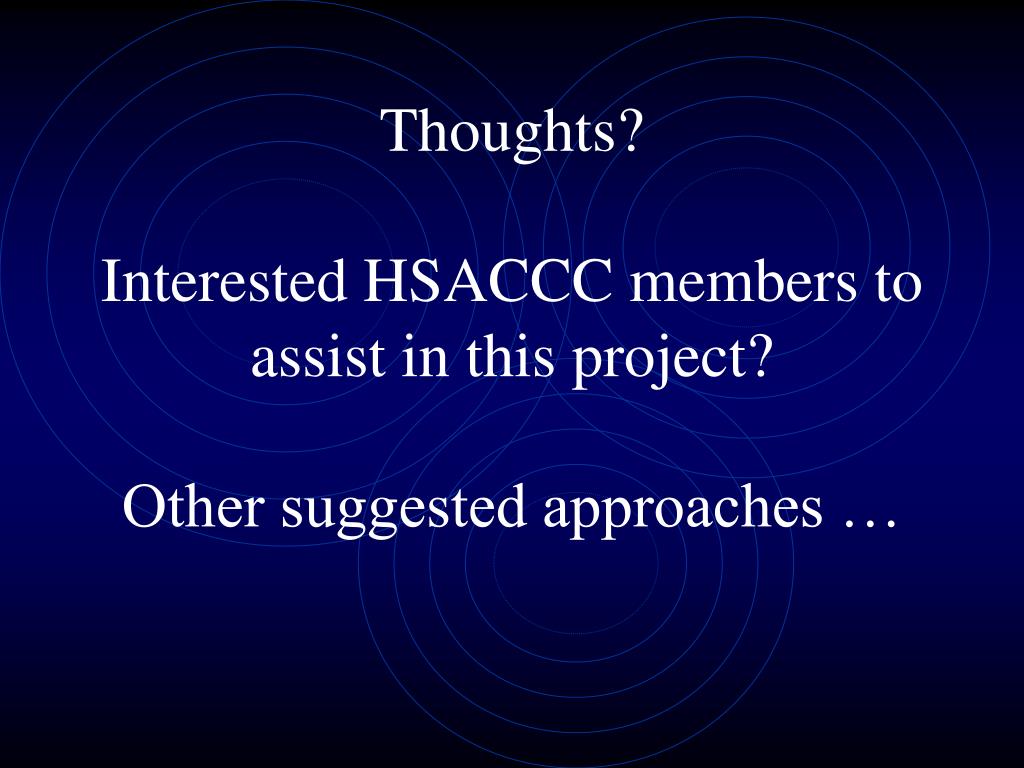 Thoughts?

Interested HSACCC members to assist in this project?

Other suggested approaches …